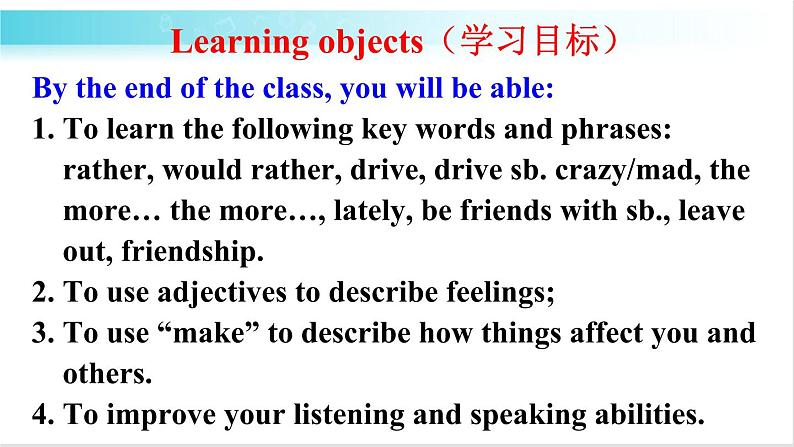 Learning objects（学习目标）

By the end of the class, you will be able:

1. To learn the following key words and phrases: rather, would rather, drive, drive sb. crazy/mad, the more… the more…, lately, be friends with sb., leave out, friendship.

2. To use adjectives to describe feelings;

3. To use “make” to describe how things affect you and others.

4. To improve your listening and speaking abilities.